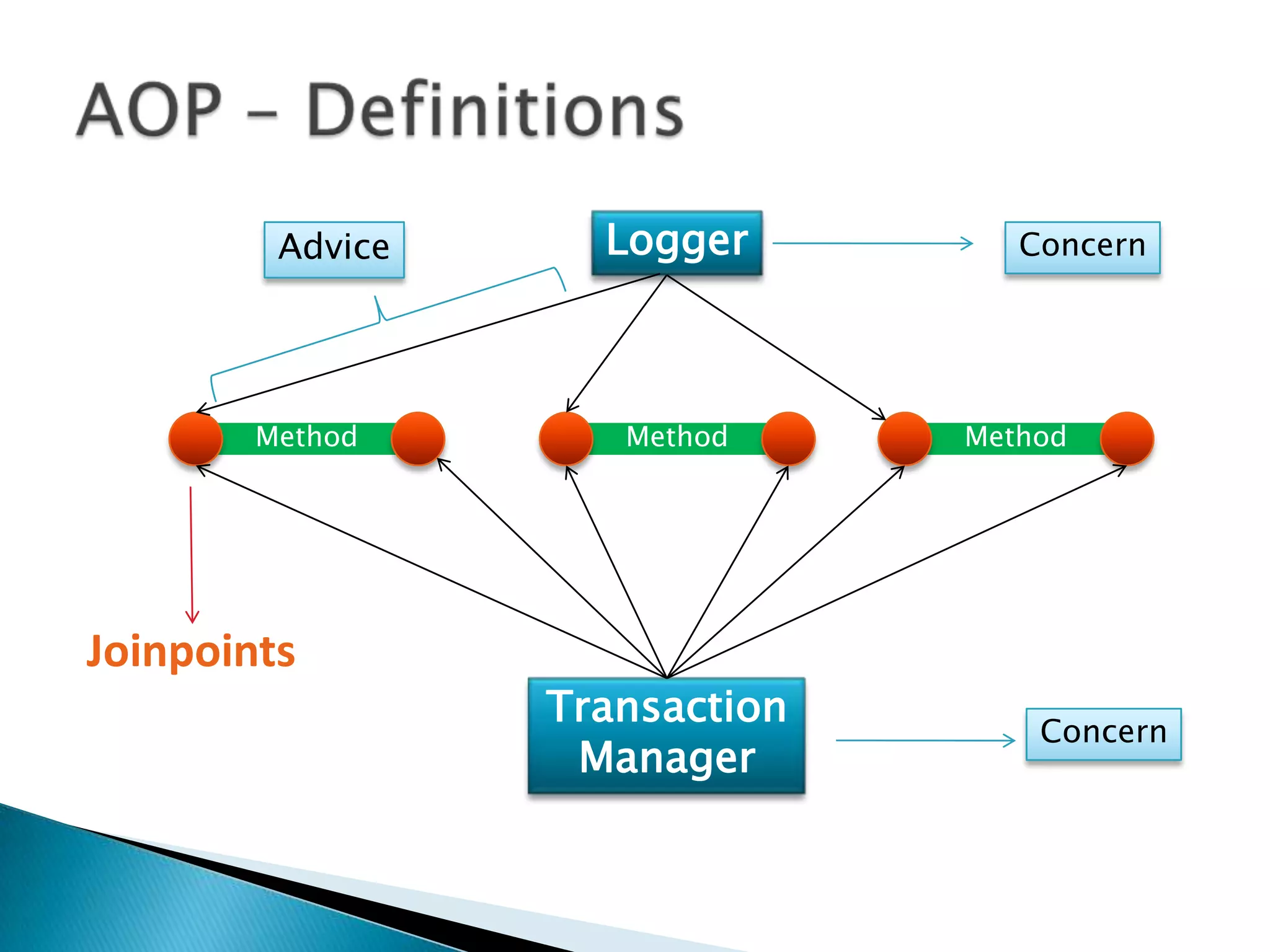 AOP – Definitions

Advice

Logger

Concern

Method

Method

Method

Joinpoints

Transaction Manager

Concern